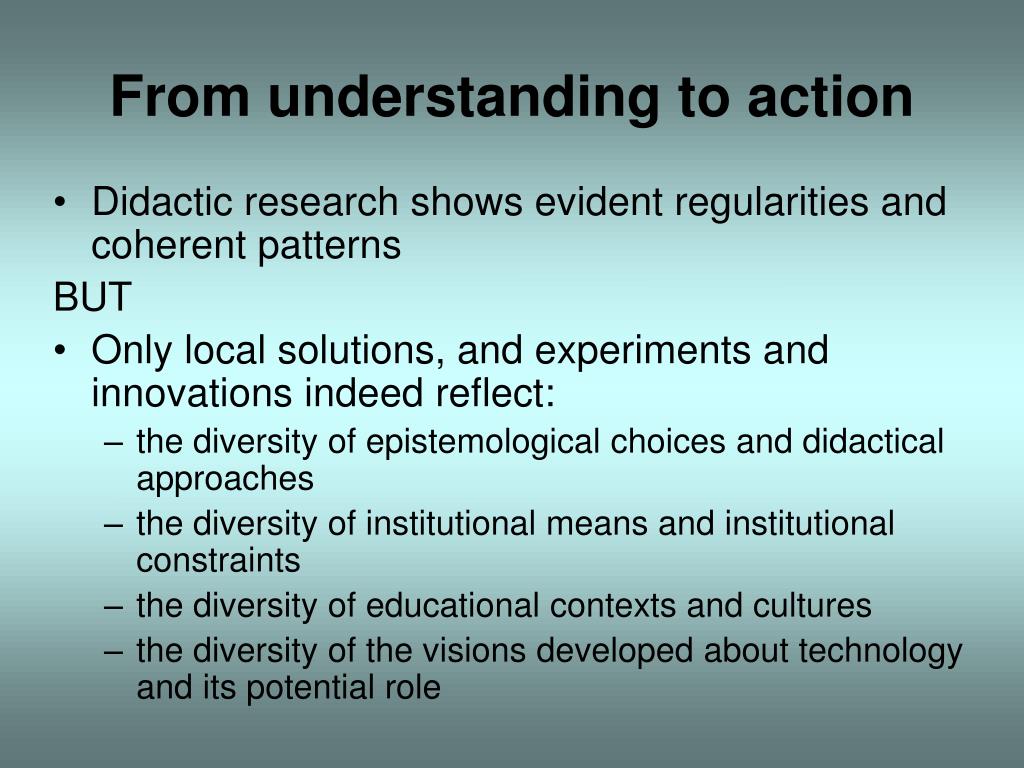 From understanding to action

• Didactic research shows evident regularities and coherent patterns

BUT

• Only local solutions, and experiments and innovations indeed reflect:
– the diversity of epistemological choices and didactical approaches
– the diversity of institutional means and institutional constraints
– the diversity of educational contexts and cultures
– the diversity of the visions developed about technology and its potential role